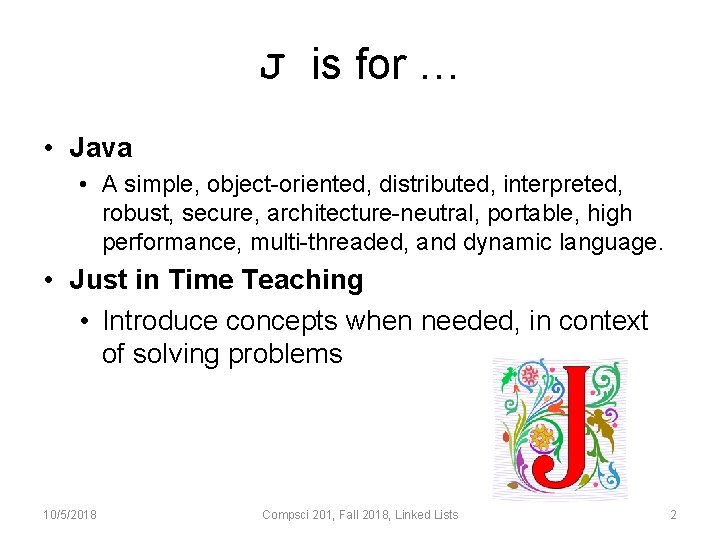 J is for …

• Java
  • A simple, object-oriented, distributed, interpreted, robust, secure, architecture-neutral, portable, high performance, multi-threaded, and dynamic language.
• Just in Time Teaching
  • Introduce concepts when needed, in context of solving problems

J

10/5/2018 Compsci 201, Fall 2018, Linked Lists 2